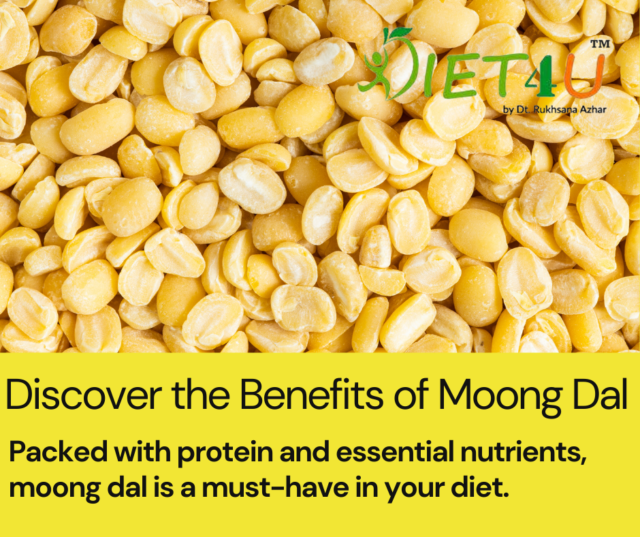 DIET4U™
by Dt. Rukhsana Azhar

Discover the Benefits of Moong Dal

Packed with protein and essential nutrients, moong dal is a must-have in your diet.